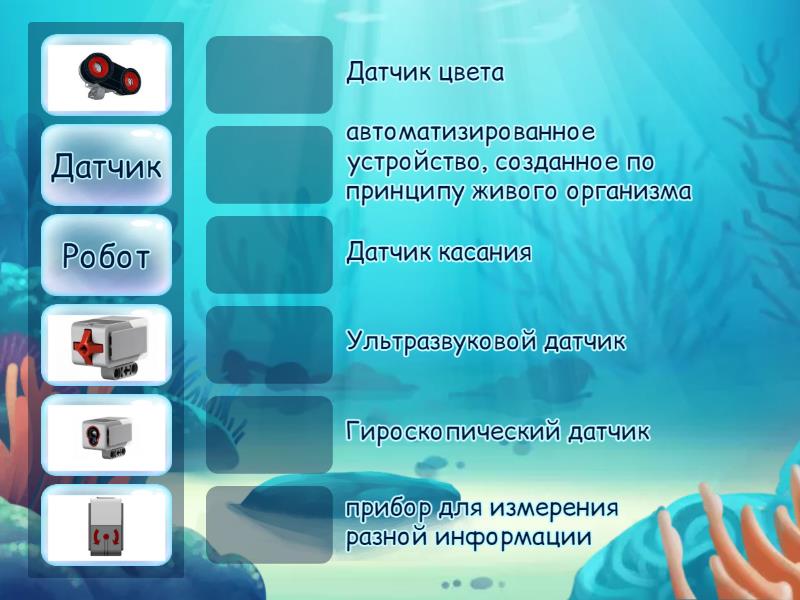 Датчик

Робот

Датчик цвета

автоматизированное устройство, созданное по принципу живого организма

Датчик касания

Ультразвуковой датчик

Гироскопический датчик

прибор для измерения разной информации